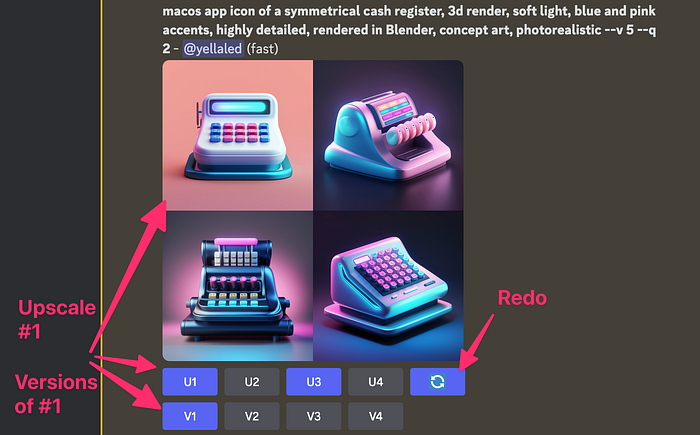 macos app icon of a symmetrical cash register, 3d render, soft light, blue and pink accents, highly detailed, rendered in Blender, concept art, photorealistic --v 5 --q 2 - @yellaled (fast)

Upscale #1

Versions of #1

Redo

U1 U2 U3 U4

V1 V2 V3 V4